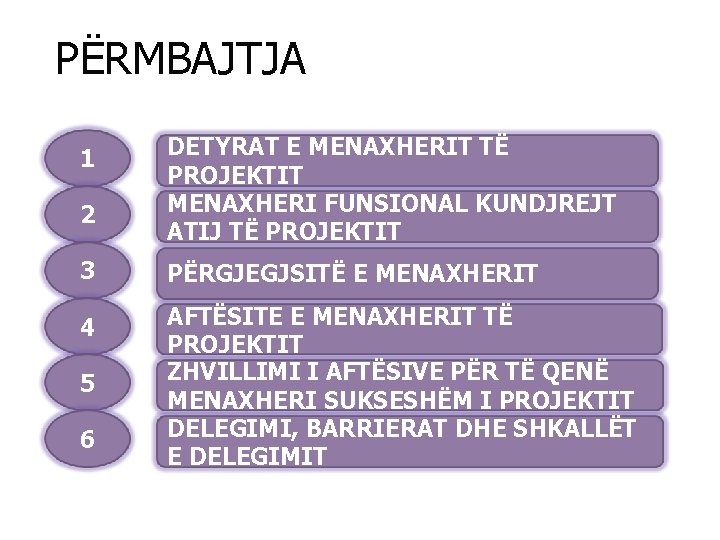 PËRMBAJTJA

1

DETYRAT E MENAXHERIT TË PROJEKTIT

2

MENAXHERI FUNSIONAL KUNDJREJT ATIJ TË PROJEKTIT

3

PËRGJEGJSITË E MENAXHERIT

4

AFTËSITE E MENAXHERIT TË PROJEKTIT

5

ZHVILLIMI I AFTËSIVE PËR TË QENË MENAXHERI SUKSESHËM I PROJEKTIT

6

DELEGIMI, BARRIERAT DHE SHKALLËT E DELEGIMIT